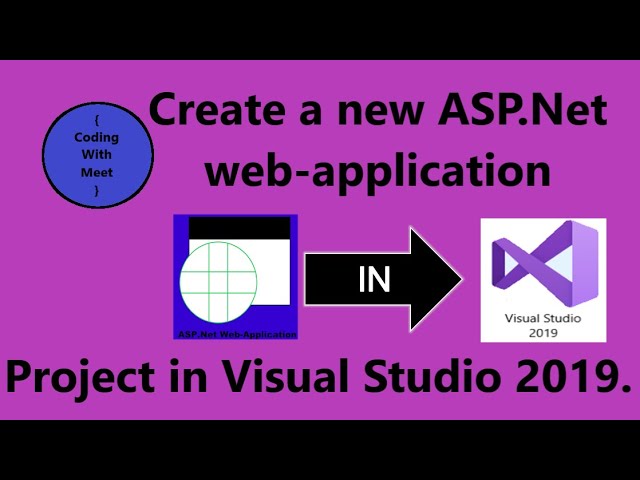 {
Coding
With
Meet
}

Create a new ASP.Net web-application

ASP.Net Web-Application

IN

Visual Studio
2019

Project in Visual Studio 2019.